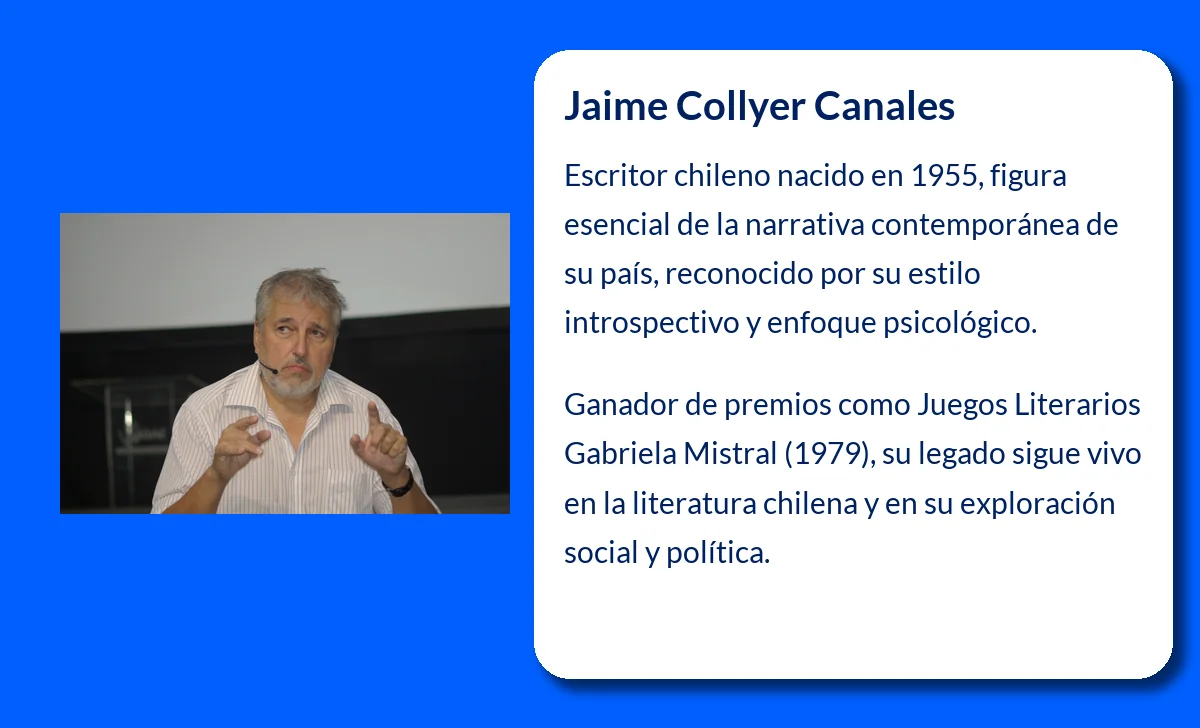 Jaime Collyer Canales

Escritor chileno nacido en 1955, figura esencial de la narrativa contemporánea de su país, reconocido por su estilo introspectivo y enfoque psicológico.

Ganador de premios como Juegos Literarios Gabriela Mistral (1979), su legado sigue vivo en la literatura chilena y en su exploración social y política.